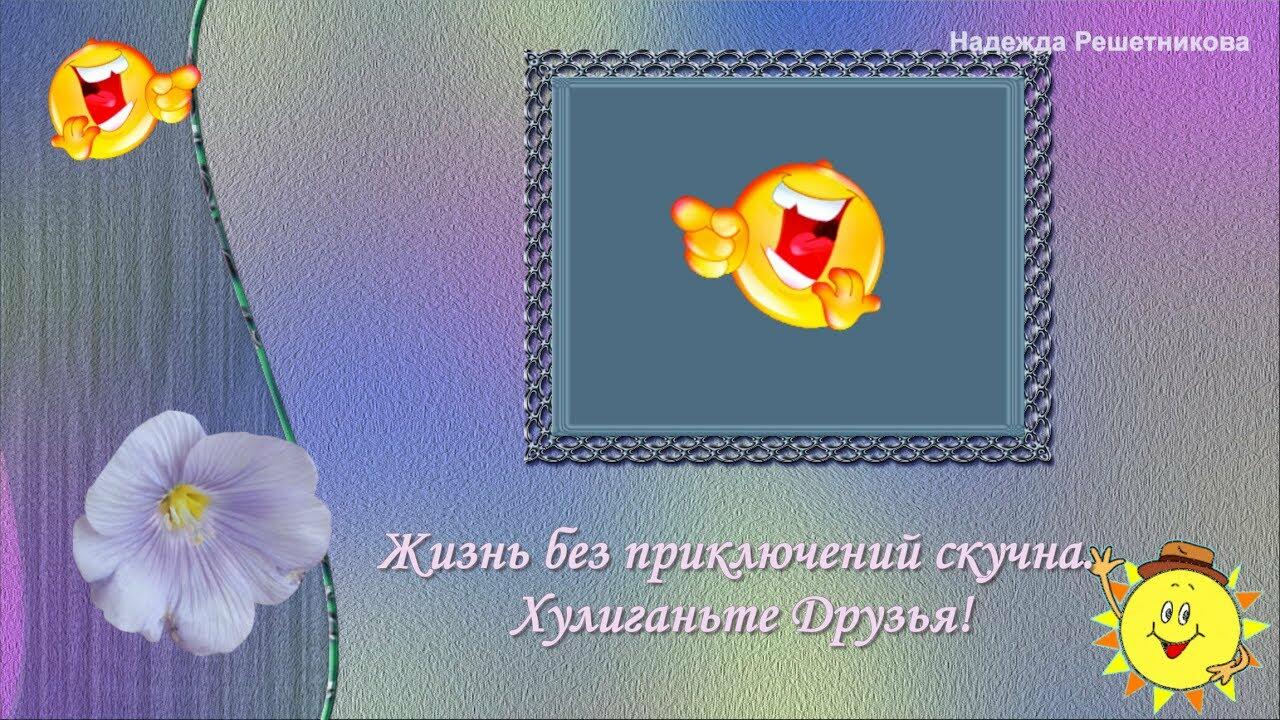 Надежда Решетникова

Жизнь без приключений скучна.
Хулиганьте Друзья!